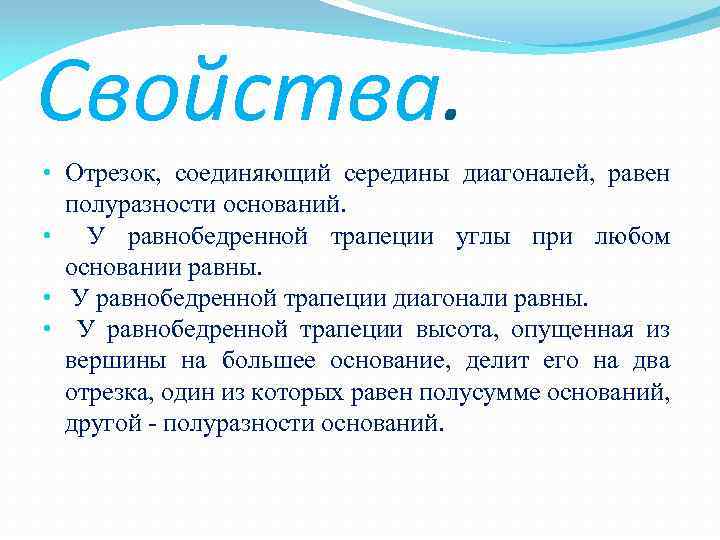 Свойства.

• Отрезок, соединяющий середины диагоналей, равен полуразности оснований.

• У равнобедренной трапеции углы при любом основании равны.

• У равнобедренной трапеции диагонали равны.

• У равнобедренной трапеции высота, опущенная из вершины на большее основание, делит его на два отрезка, один из которых равен полусумме оснований, другой - полуразности оснований.